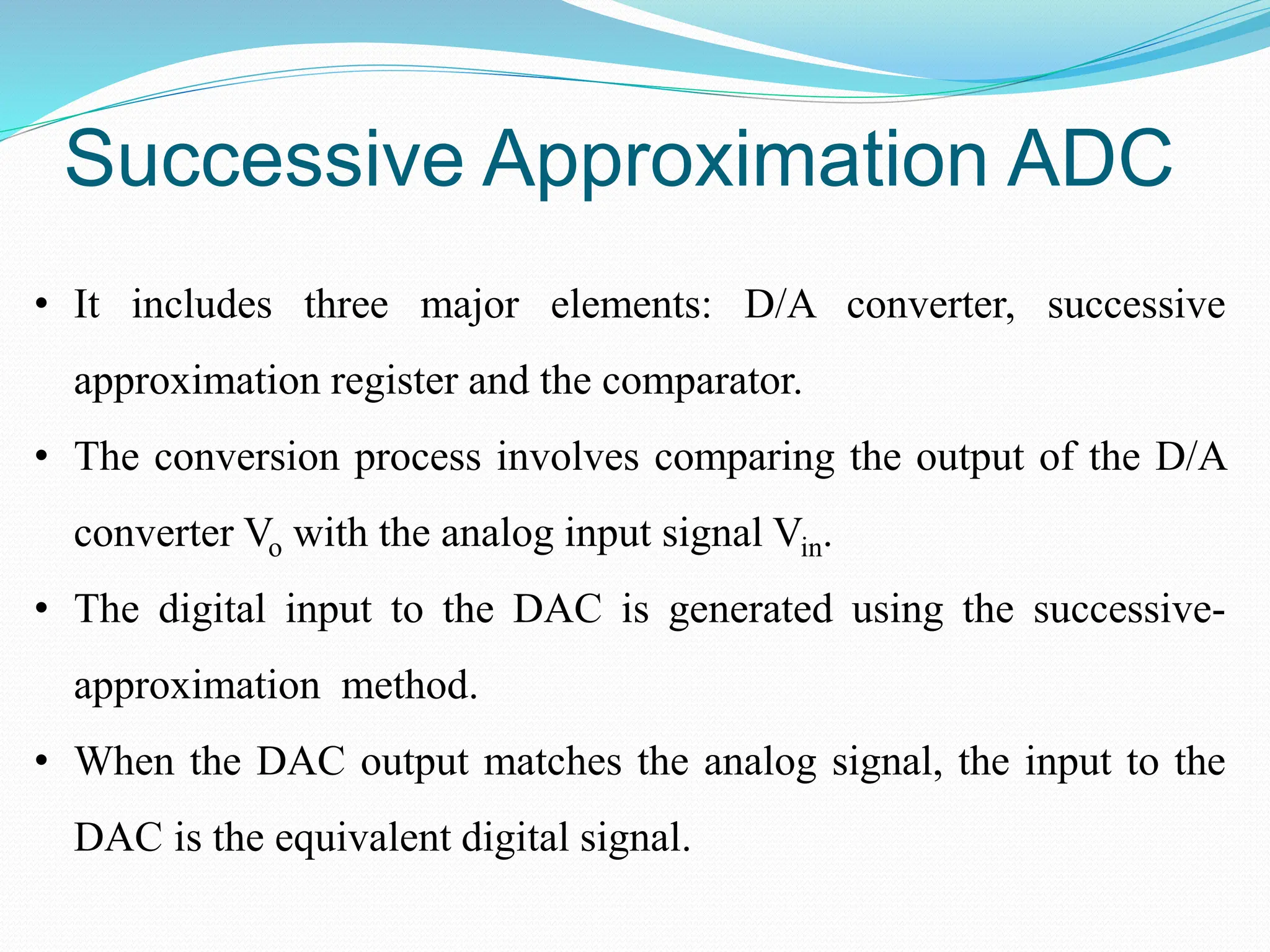 Successive Approximation ADC

• It includes three major elements: D/A converter, successive approximation register and the comparator.

• The conversion process involves comparing the output of the D/A converter $V_o$ with the analog input signal $V_{in}$.

• The digital input to the DAC is generated using the successive-approximation method.

• When the DAC output matches the analog signal, the input to the DAC is the equivalent digital signal.